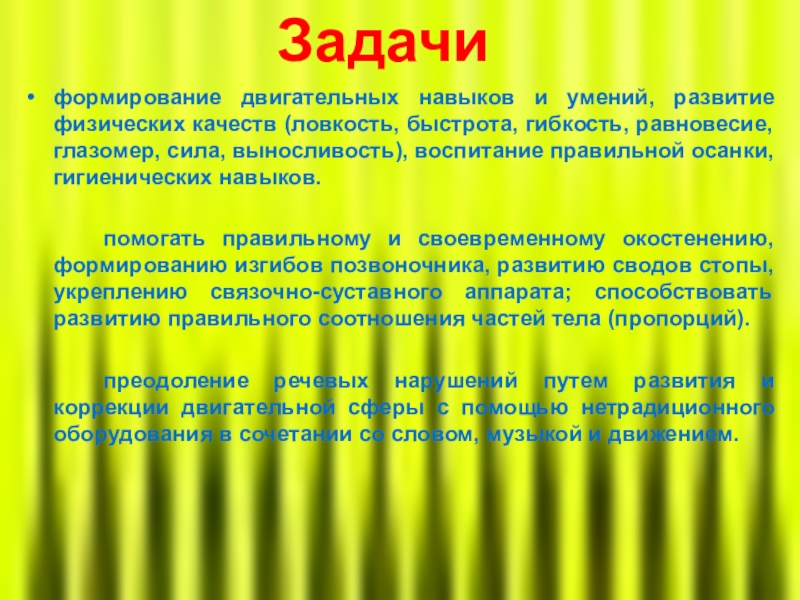 Задачи

• формирование двигательных навыков и умений, развитие физических качеств (ловкость, быстрота, гибкость, равновесие, глазомер, сила, выносливость), воспитание правильной осанки, гигиенических навыков.

помогать правильному и своевременному окостенению, формированию изгибов позвоночника, развитию сводов стопы, укреплению связочно-суставного аппарата; способствовать развитию правильного соотношения частей тела (пропорций).

преодоление речевых нарушений путем развития и коррекции двигательной сферы с помощью нетрадиционного оборудования в сочетании со словом, музыкой и движением.